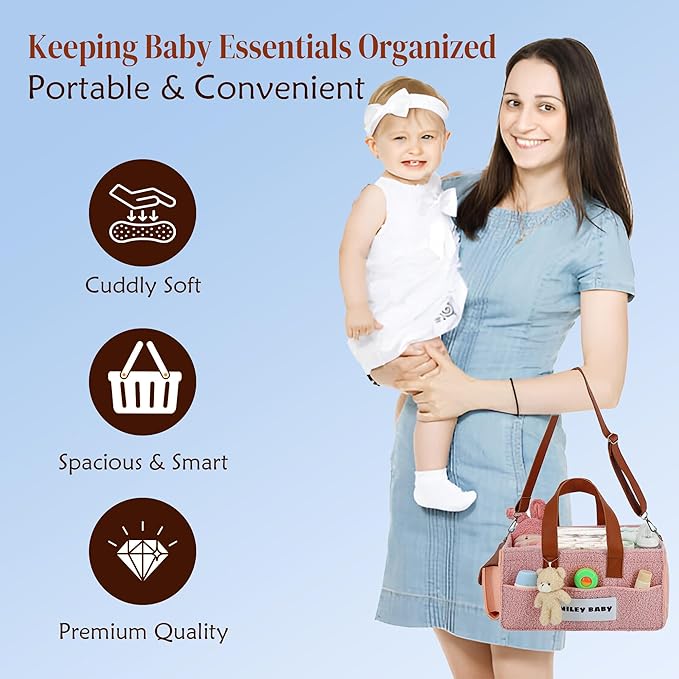 Keeping Baby Essentials Organized
Portable & Convenient

Cuddly Soft

Spacious & Smart

Premium Quality

MILEY BABY